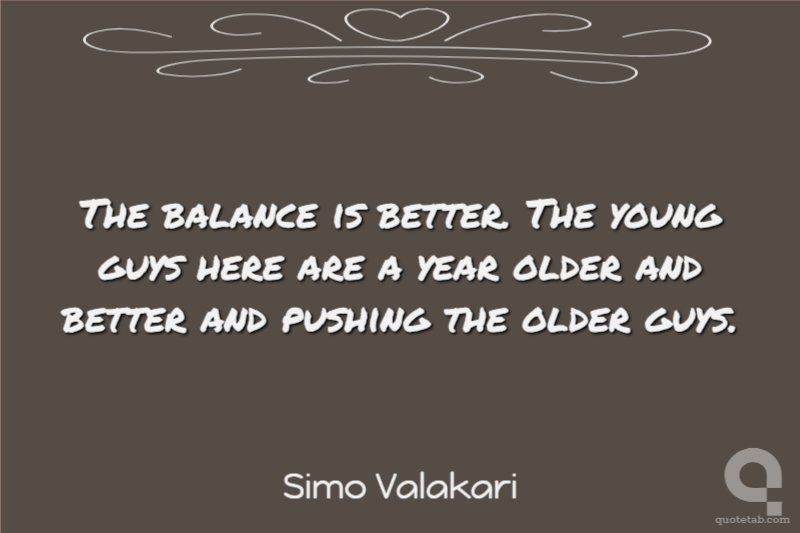 The balance is better. The young guys here are a year older and better and pushing the older guys.

Simo Valakari

quotetab.com